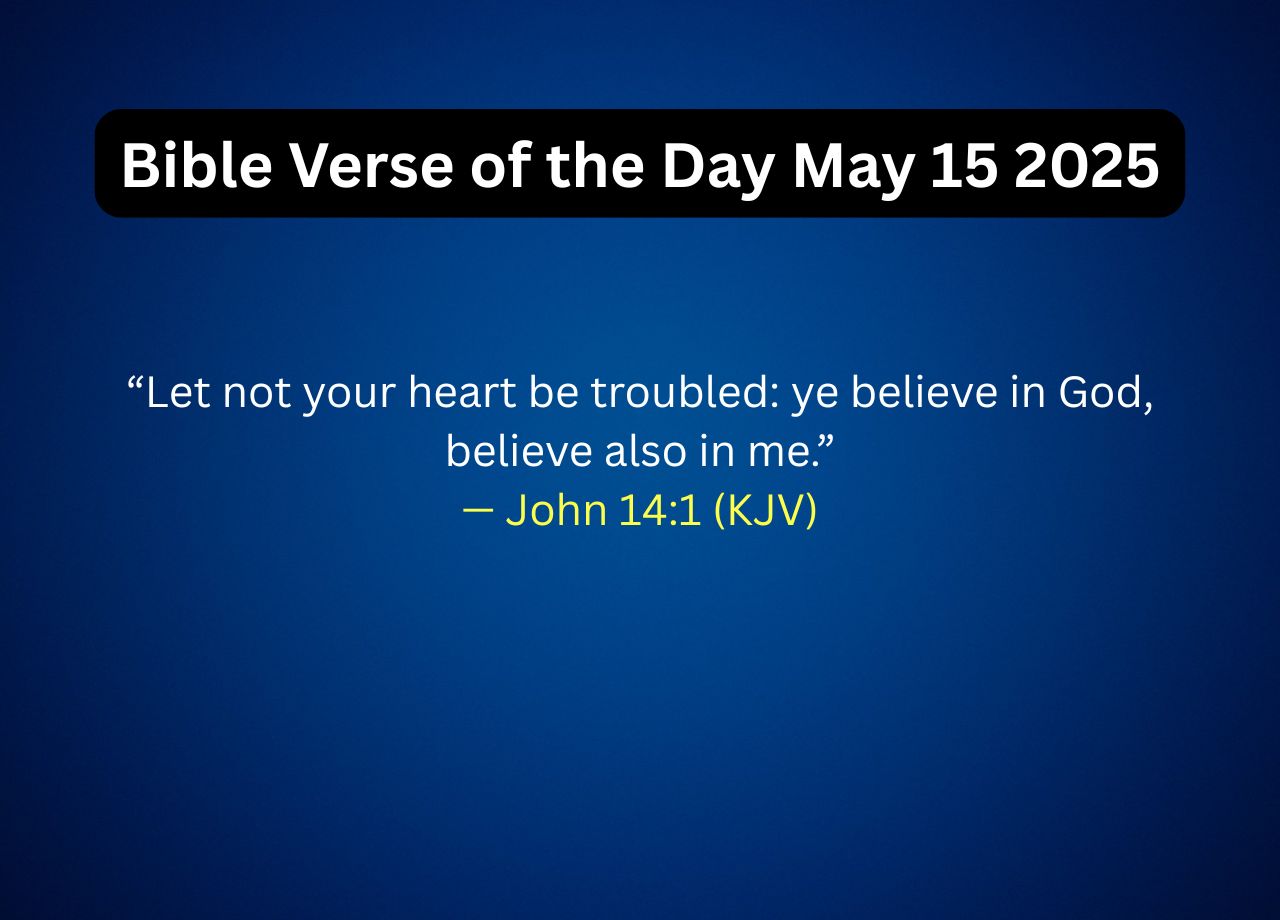 Bible Verse of the Day May 15 2025

“Let not your heart be troubled: ye believe in God, believe also in me.”
— John 14:1 (KJV)